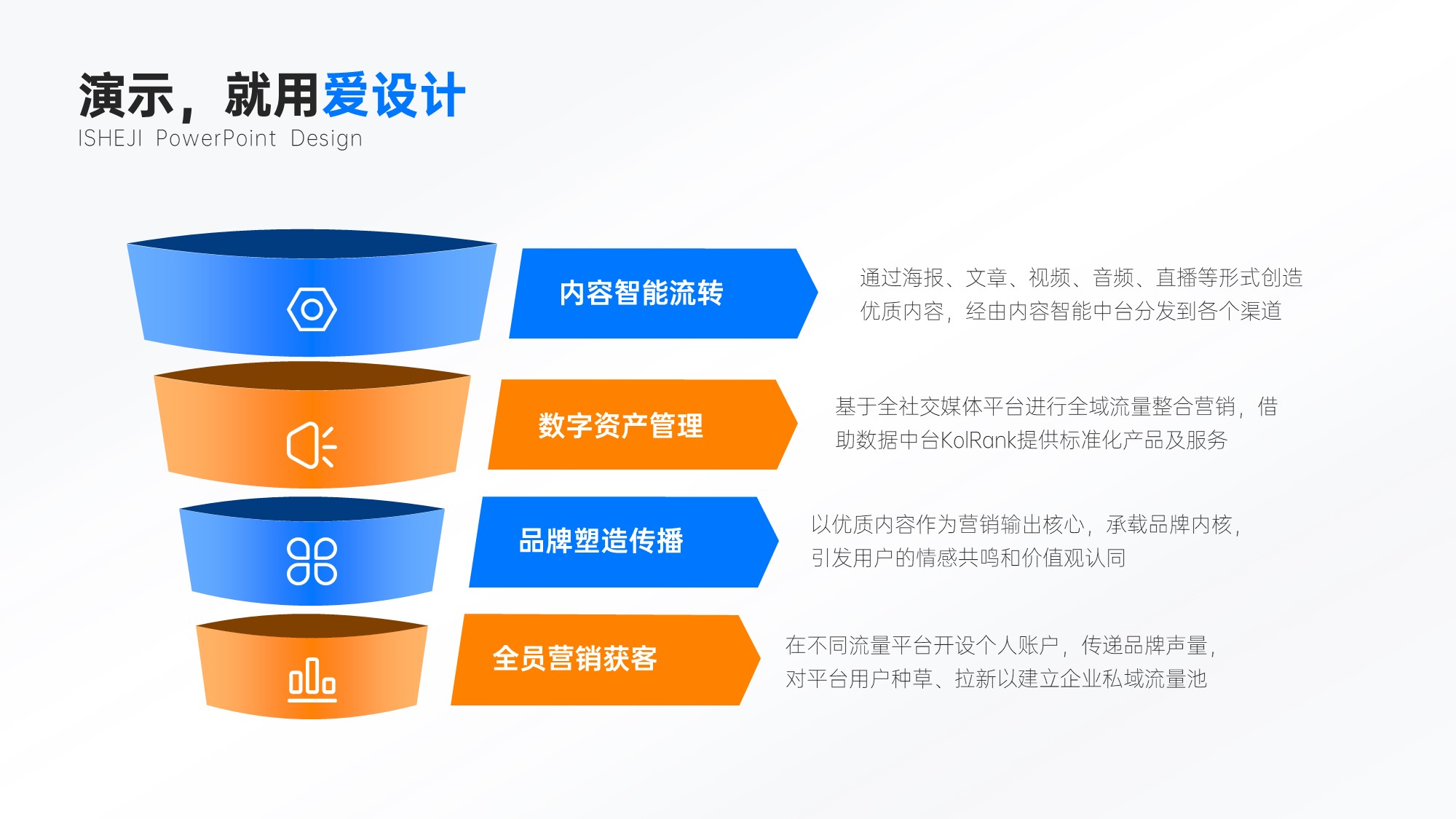 演示，就用爱设计
ISHEJI PowerPoint Design

内容智能流转

通过海报、文章、视频、音频、直播等形式创造优质内容，经由内容智能中台分发到各个渠道

数字资产管理

基于全社交媒体平台进行全域流量整合营销，借助数据中台KolRank提供标准化产品及服务

品牌塑造传播

以优质内容作为营销输出核心，承载品牌内核，引发用户的情感共鸣和价值观认同

全员营销获客

在不同流量平台开设个人账户，传递品牌声量，对平台用户种草、拉新以建立企业私域流量池